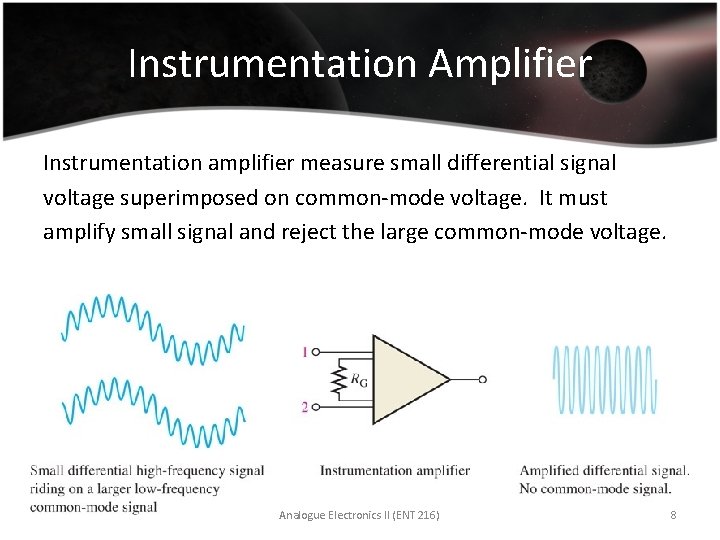 Instrumentation Amplifier

Instrumentation amplifier measure small differential signal voltage superimposed on common-mode voltage. It must amplify small signal and reject the large common-mode voltage.

1

$R_G$

2

Small differential high-frequency signal riding on a larger low-frequency common-mode signal

Instrumentation amplifier

Amplified differential signal. No common-mode signal.

Analogue Electronics II (ENT 216)

8